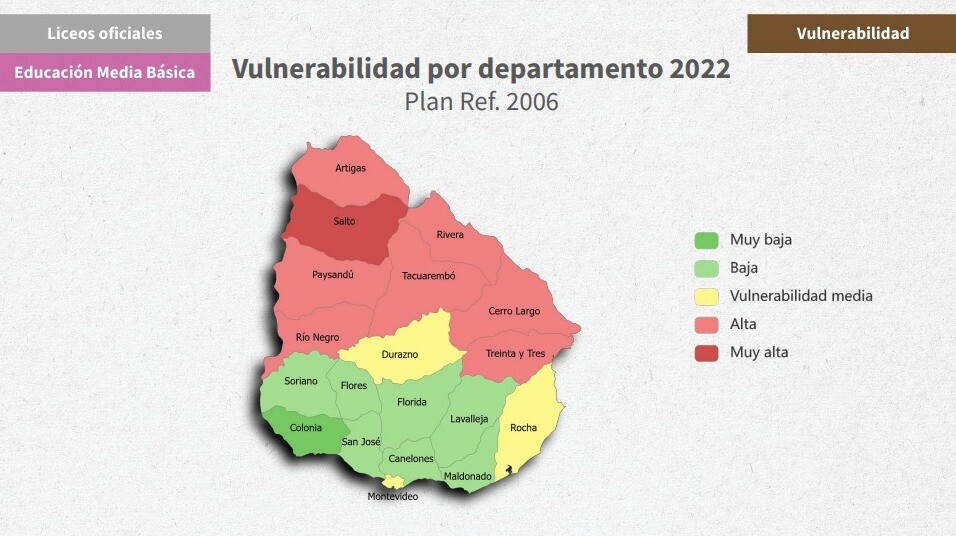 Liceos oficiales

Educación Media Básica

Vulnerabilidad

Vulnerabilidad por departamento 2022
Plan Ref. 2006

Artigas
Salto
Rivera
Paysandú
Tacuarembó
Cerro Largo
Río Negro
Durazno
Treinta y Tres
Soriano
Flores
Florida
Lavalleja
Rocha
Colonia
San José
Canelones
Maldonado
Montevideo

Muy baja
Baja
Vulnerabilidad media
Alta
Muy alta